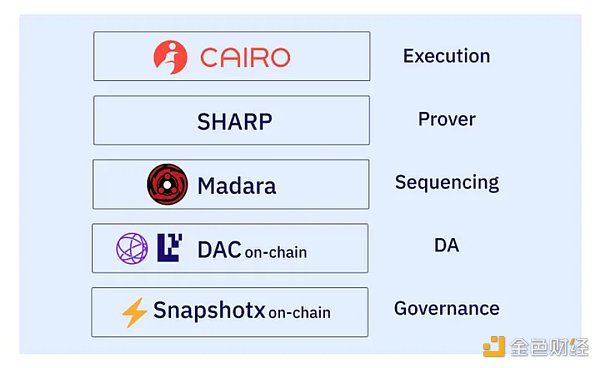 CAIRO Execution

SHARP Prover

Madara Sequencing

DAC on-chain DA

Snapshotx on-chain Governance

金色财经